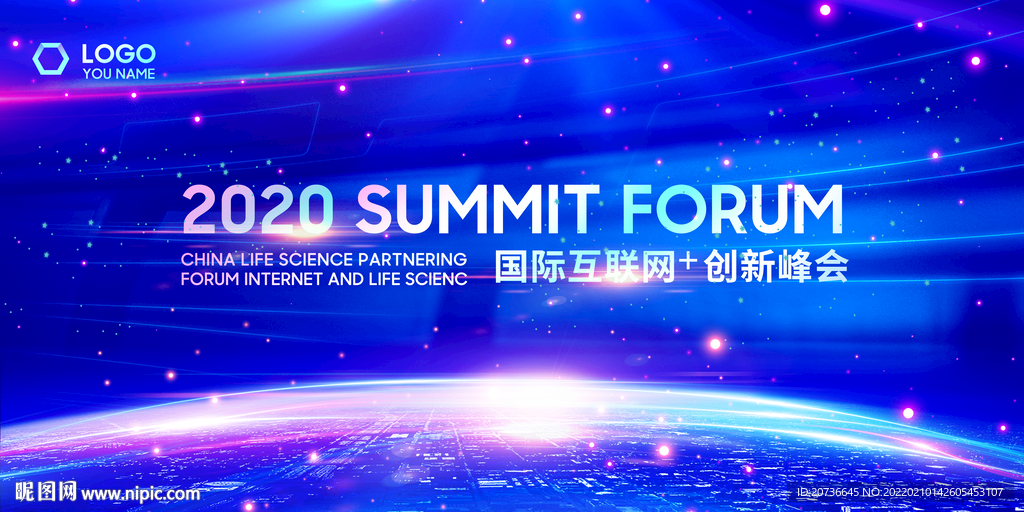 LOGO
YOU NAME

2020 SUMMIT FORUM

CHINA LIFE SCIENCE PARTNERING
FORUM INTERNET AND LIFE SCIENC

国际互联网+创新峰会

昵图网 www.nipic.com

ID:20736645 NO:20220210142605453107